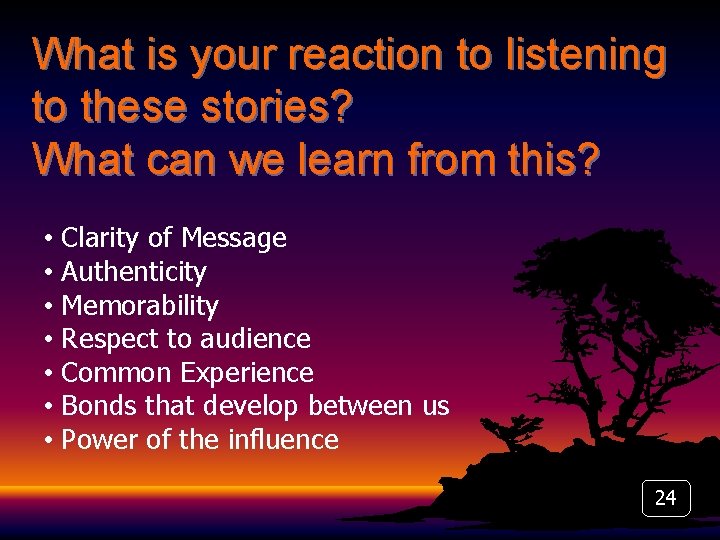 What is your reaction to listening to these stories?
What can we learn from this?

• Clarity of Message
• Authenticity
• Memorability
• Respect to audience
• Common Experience
• Bonds that develop between us
• Power of the influence

24